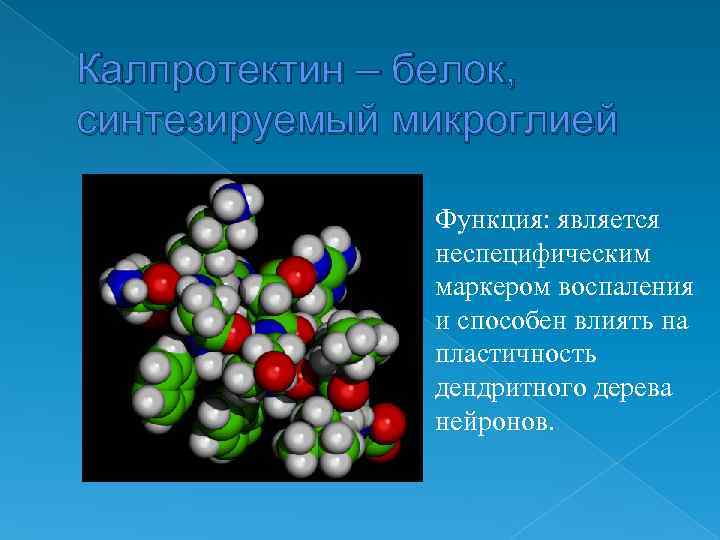 Калпротектин – белок, синтезируемый микроглией

Функция: является неспецифическим маркером воспаления и способен влиять на пластичность дендритного дерева нейронов.